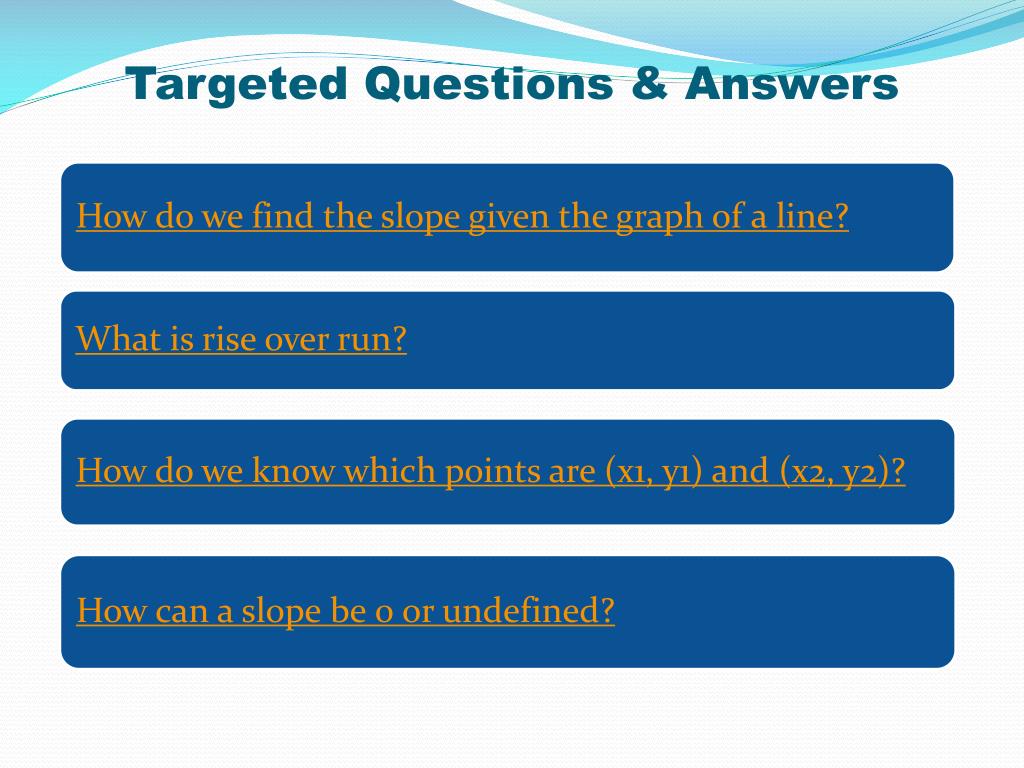 Targeted Questions & Answers

How do we find the slope given the graph of a line?

What is rise over run?

How do we know which points are (x1, y1) and (x2, y2)?

How can a slope be 0 or undefined?